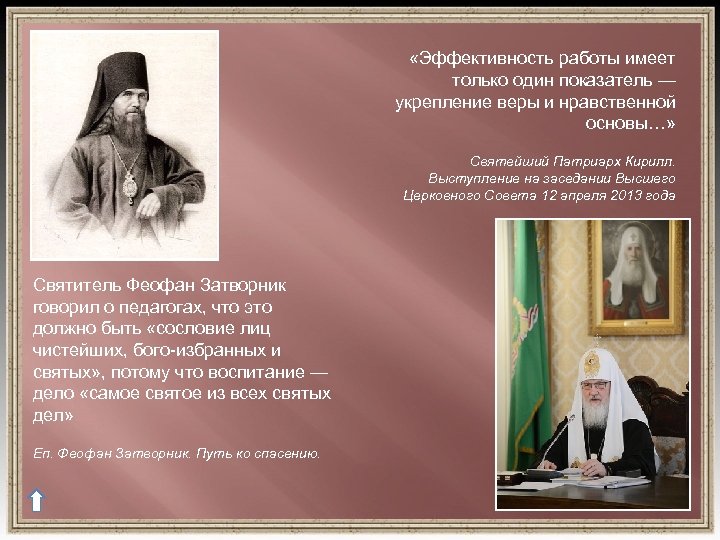 «Эффективность работы имеет только один показатель — укрепление веры и нравственной основы…»

Святейший Патриарх Кирилл. Выступление на заседании Высшего Церковного Совета 12 апреля 2013 года

Святитель Феофан Затворник говорил о педагогах, что это должно быть «сословие лиц чистейших, бого-избранных и святых», потому что воспитание — дело «самое святое из всех святых дел»

Еп. Феофан Затворник. Путь ко спасению.